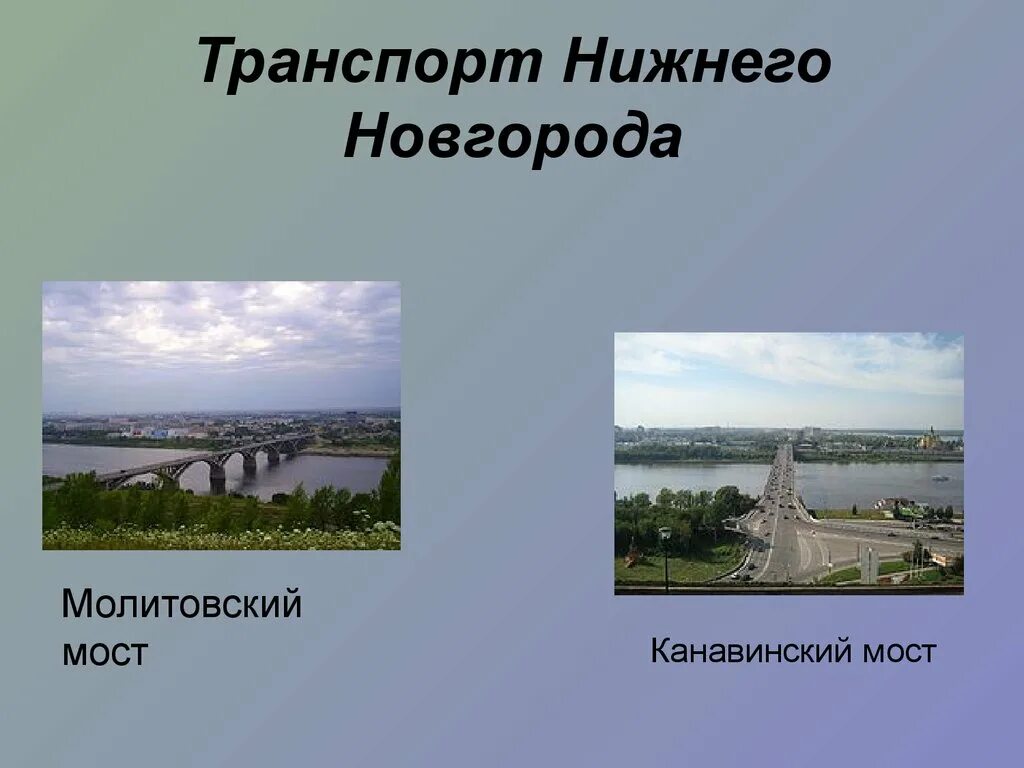 Транспорт Нижнего Новгорода

Молитовский мост

Канавинский мост